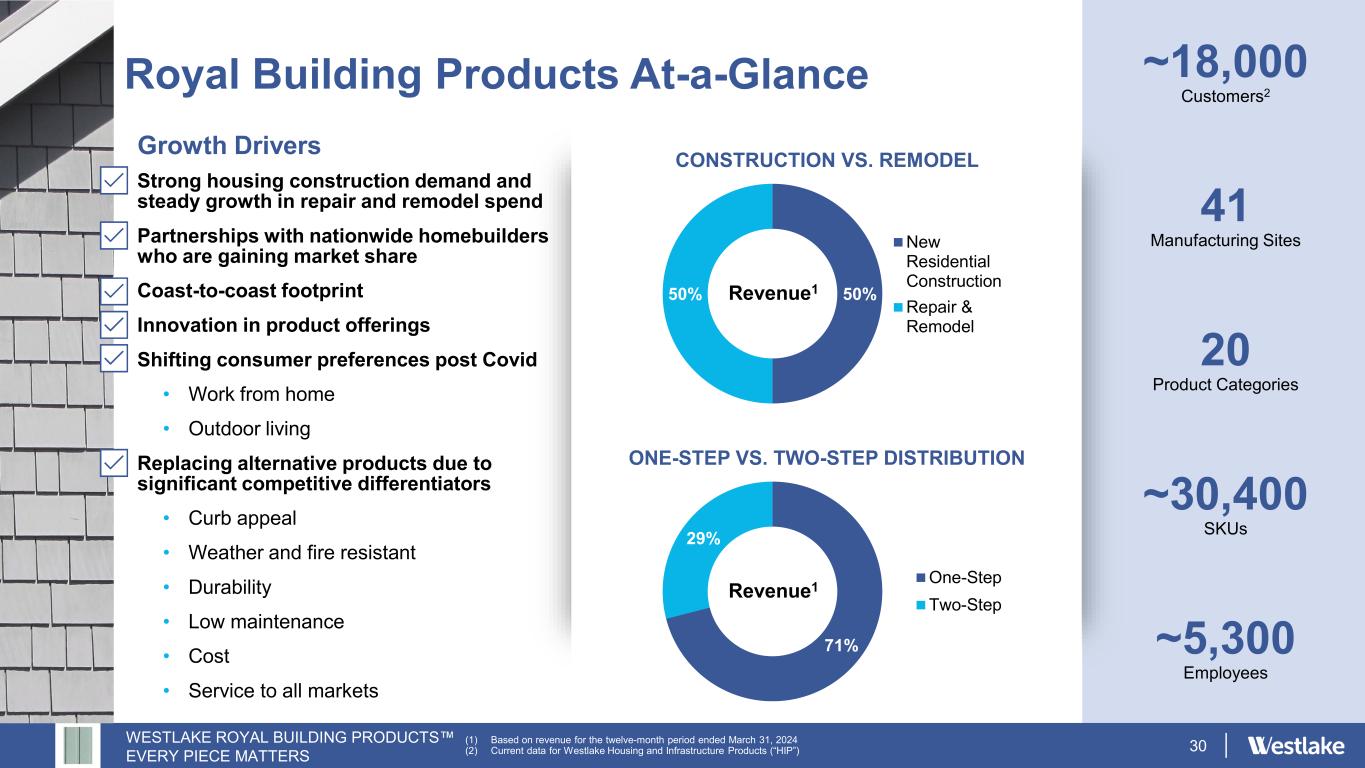 Royal Building Products At-a-Glance

Growth Drivers

Strong housing construction demand and steady growth in repair and remodel spend

Partnerships with nationwide homebuilders who are gaining market share

Coast-to-coast footprint

Innovation in product offerings

Shifting consumer preferences post Covid

• Work from home

• Outdoor living

Replacing alternative products due to significant competitive differentiators

• Curb appeal

• Weather and fire resistant

• Durability

• Low maintenance

• Cost

• Service to all markets

CONSTRUCTION VS. REMODEL

50% Revenue$^1$ 50%

New Residential Construction

Repair & Remodel

ONE-STEP VS. TWO-STEP DISTRIBUTION

29% Revenue$^1$ 71%

One-Step

Two-Step

~18,000
Customers$^2$

41
Manufacturing Sites

20
Product Categories

~30,400
SKUs

~5,300
Employees

WESTLAKE ROYAL BUILDING PRODUCTS™
EVERY PIECE MATTERS

(1) Based on revenue for the twelve-month period ended March 31, 2024
(2) Current data for Westlake Housing and Infrastructure Products ("HIP")

30

Westlake